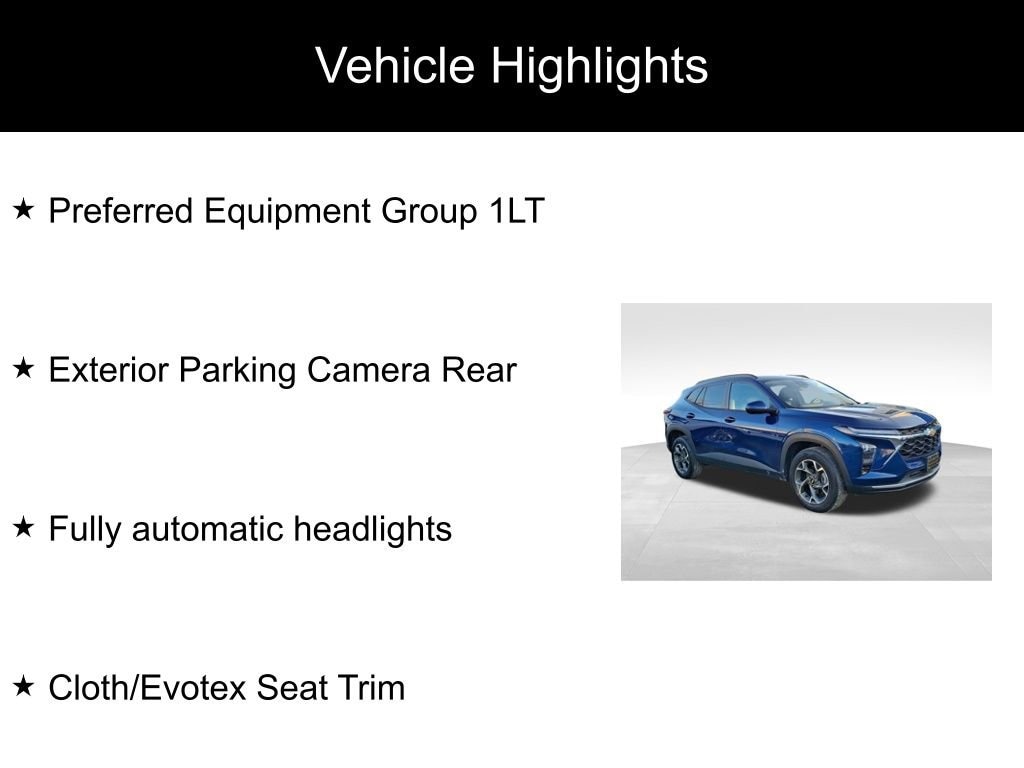 Vehicle Highlights

★ Preferred Equipment Group 1LT

★ Exterior Parking Camera Rear

★ Fully automatic headlights

★ Cloth/Evotex Seat Trim